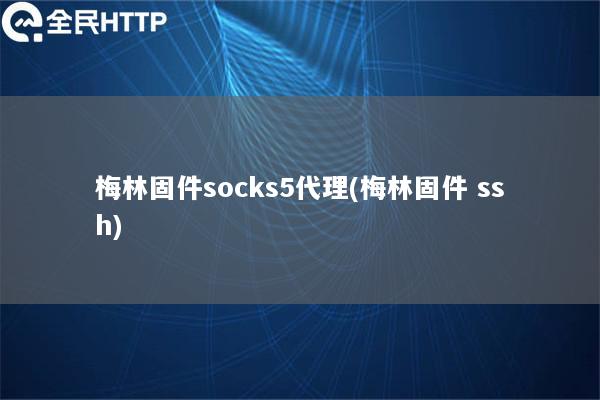 全民HTTP

梅林固件socks5代理(梅林固件 ssh)